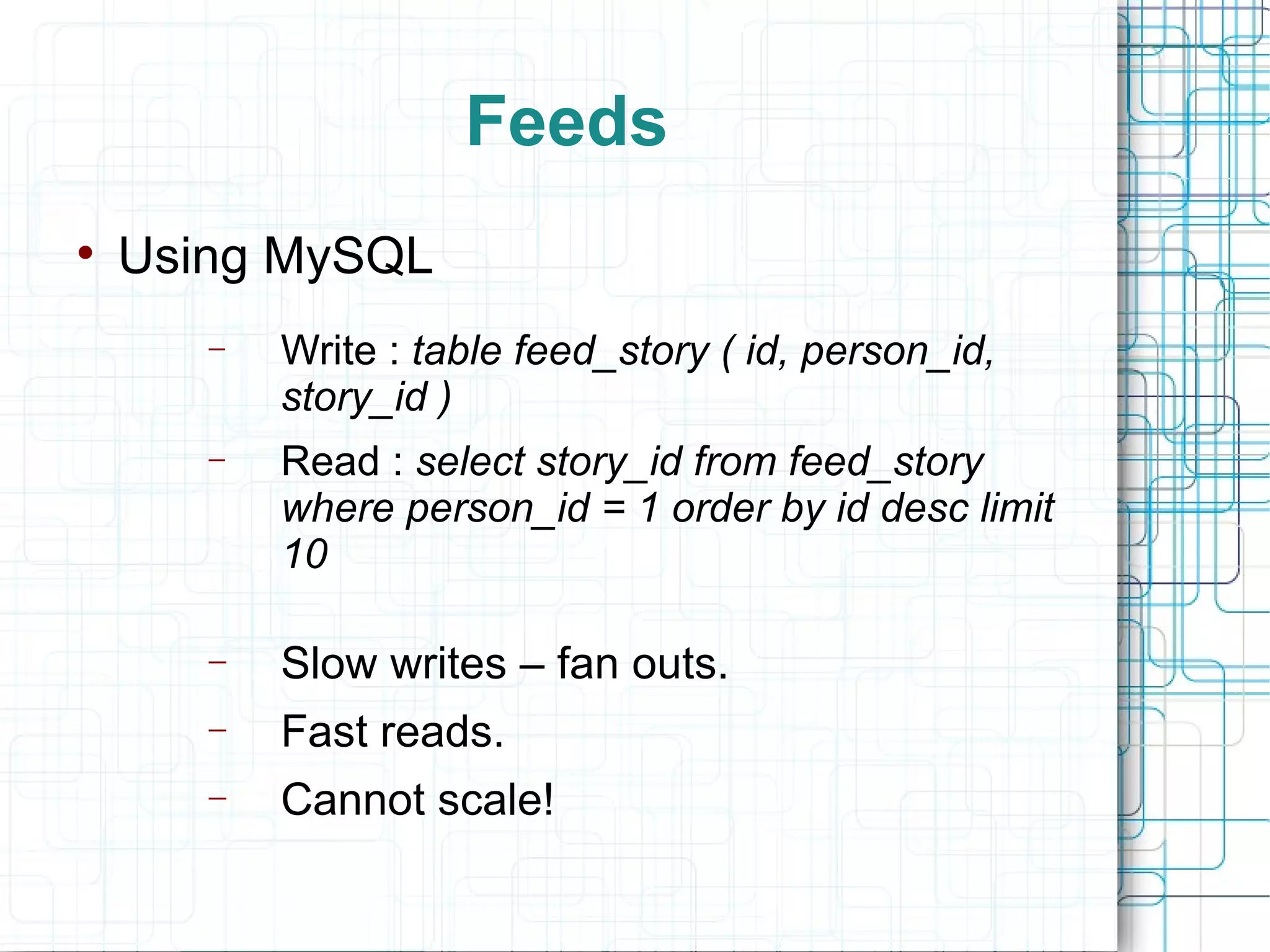 Feeds

• Using MySQL

– Write : table feed_story ( id, person_id, story_id )

– Read : select story_id from feed_story where person_id = 1 order by id desc limit 10

– Slow writes – fan outs.

– Fast reads.

– Cannot scale!